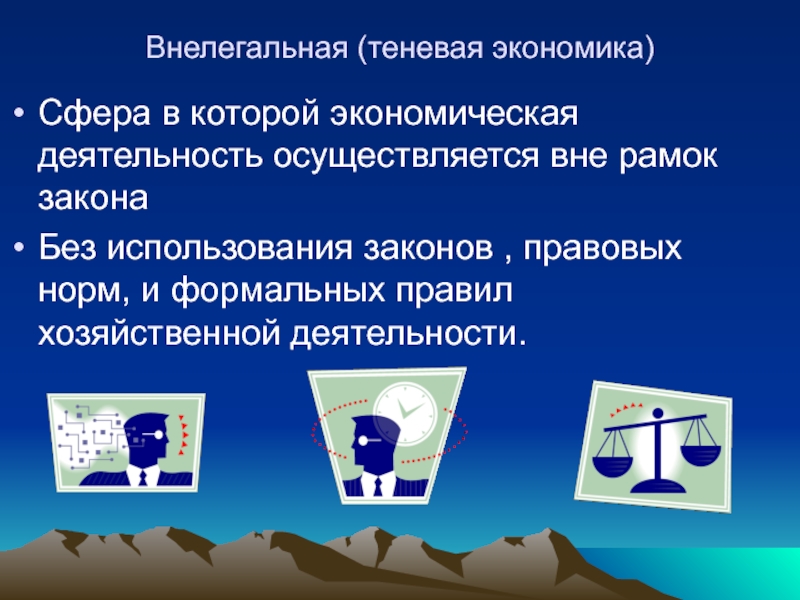 Внелегальная (теневая экономика)

• Сфера в которой экономическая деятельность осуществляется вне рамок закона

• Без использования законов , правовых норм, и формальных правил хозяйственной деятельности.